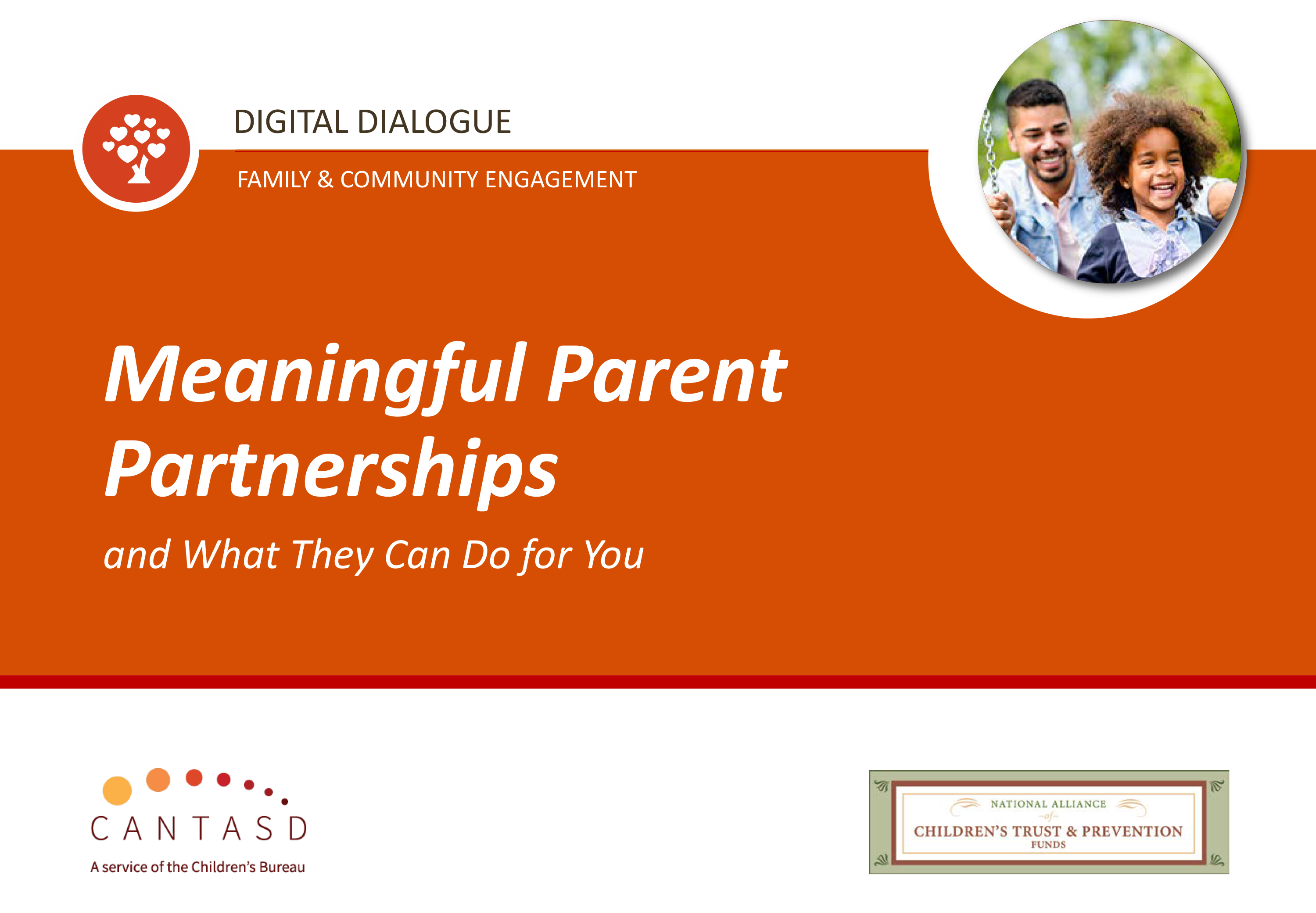 DIGITAL DIALOGUE

FAMILY & COMMUNITY ENGAGEMENT

Meaningful Parent Partnerships

and What They Can Do for You

CANTASD

A service of the Children's Bureau

NATIONAL ALLIANCE
of
CHILDREN'S TRUST & PREVENTION
FUNDS